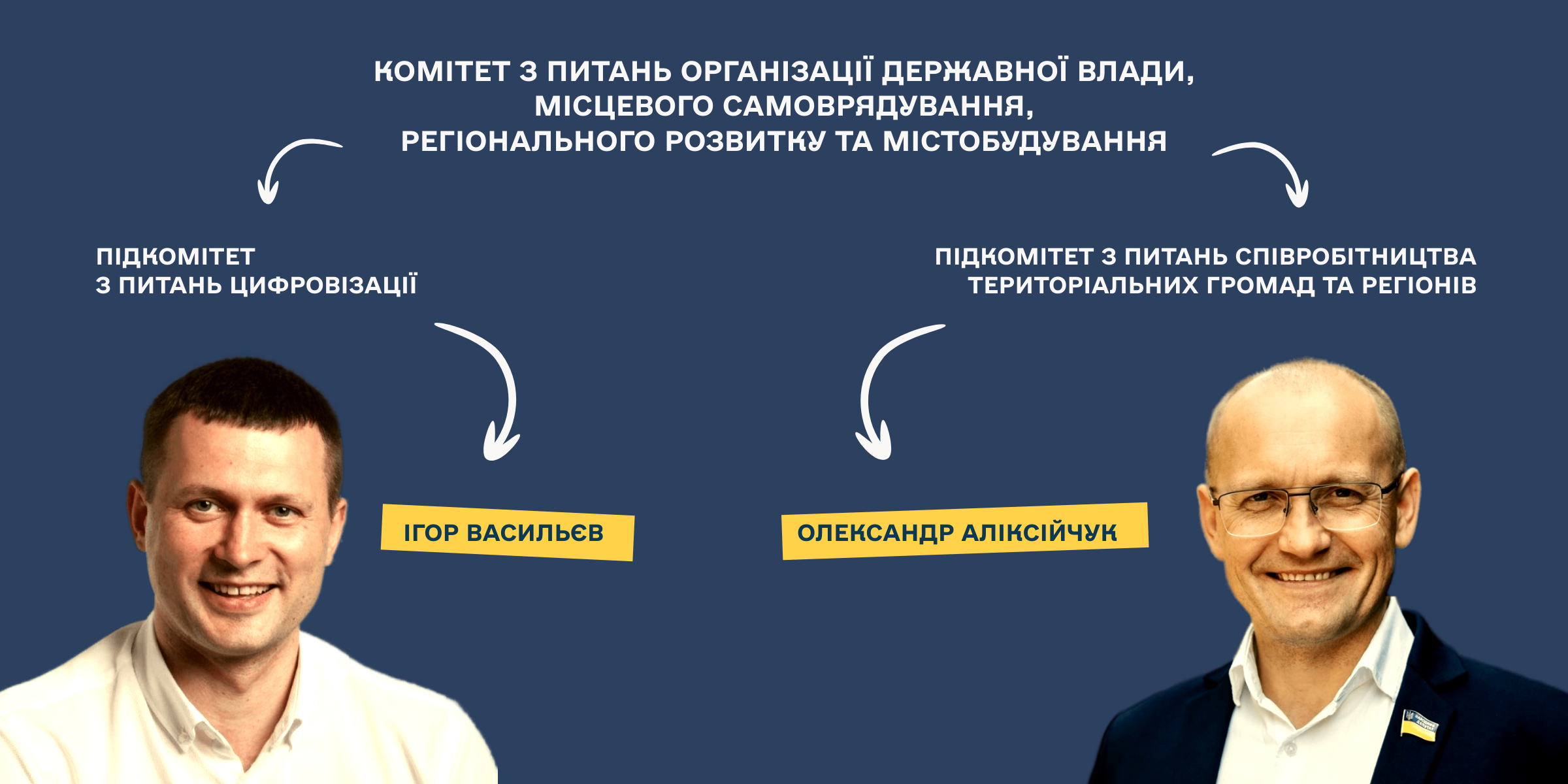 КОМІТЕТ З ПИТАНЬ ОРГАНІЗАЦІЇ ДЕРЖАВНОЇ ВЛАДИ, МІСЦЕВОГО САМОВРЯДУВАННЯ, РЕГІОНАЛЬНОГО РОЗВИТКУ ТА МІСТОБУДУВАННЯ

ПІДКОМІТЕТ З ПИТАНЬ ЦИФРОВІЗАЦІЇ

ПІДКОМІТЕТ З ПИТАНЬ СПІВРОБІТНИЦТВА ТЕРИТОРІАЛЬНИХ ГРОМАД ТА РЕГІОНІВ

ІГОР ВАСИЛЬЄВ

ОЛЕКСАНДР АЛІКСІЙЧУК